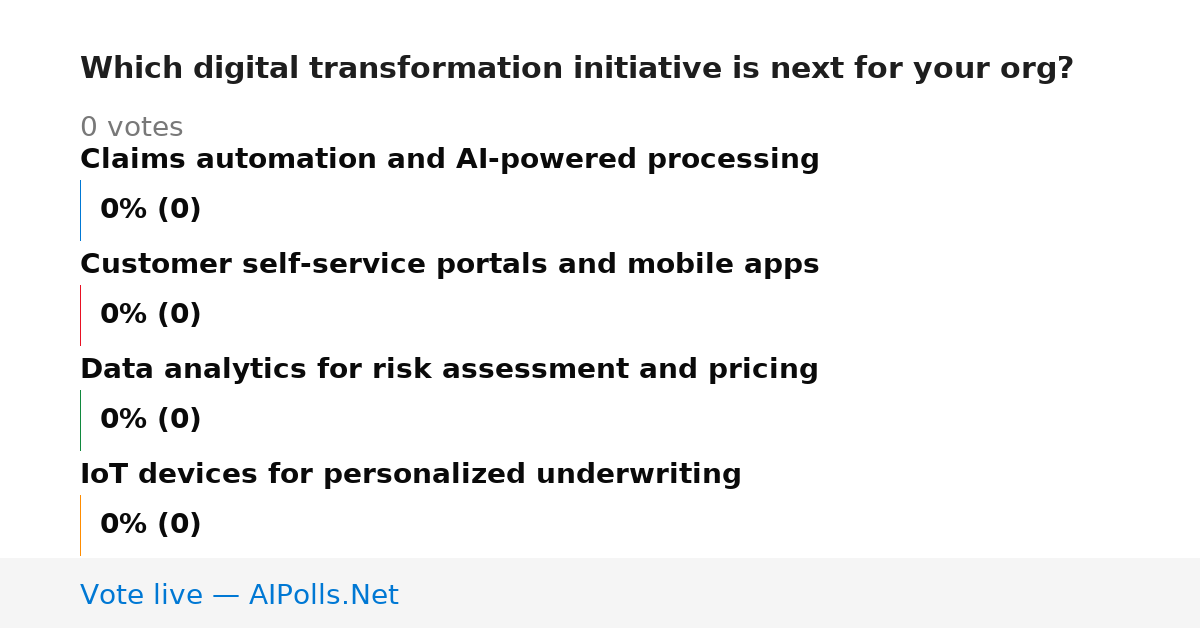 Which digital transformation initiative is next for your org?

0 votes

Claims automation and AI-powered processing

0% (0)

Customer self-service portals and mobile apps

0% (0)

Data analytics for risk assessment and pricing

0% (0)

IoT devices for personalized underwriting

0% (0)

Vote live — AIPolls.Net